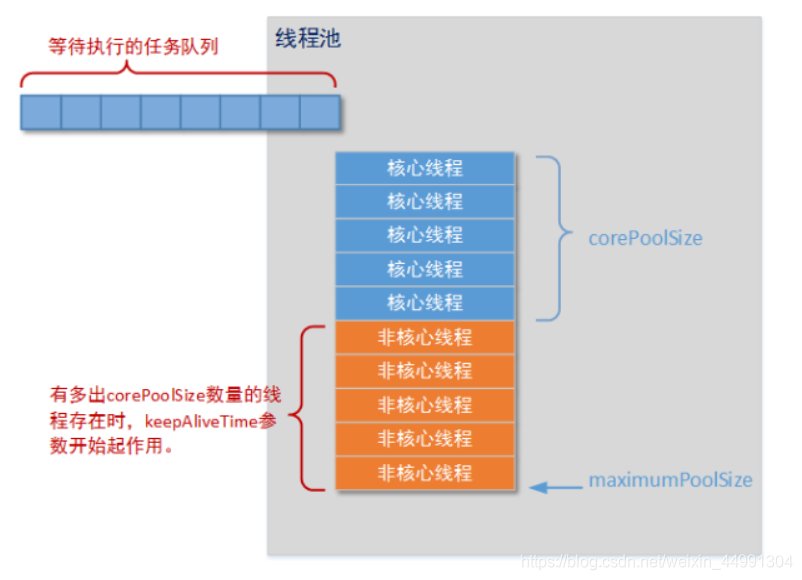 等待执行的任务队列

线程池

核心线程
核心线程
核心线程
核心线程
核心线程

corePoolSize

非核心线程
非核心线程
非核心线程
非核心线程
非核心线程

有多出corePoolSize数量的线程存在时，keepAliveTime参数开始起作用。

maximumPoolSize

https://blog.csdn.net/weixin_44991304